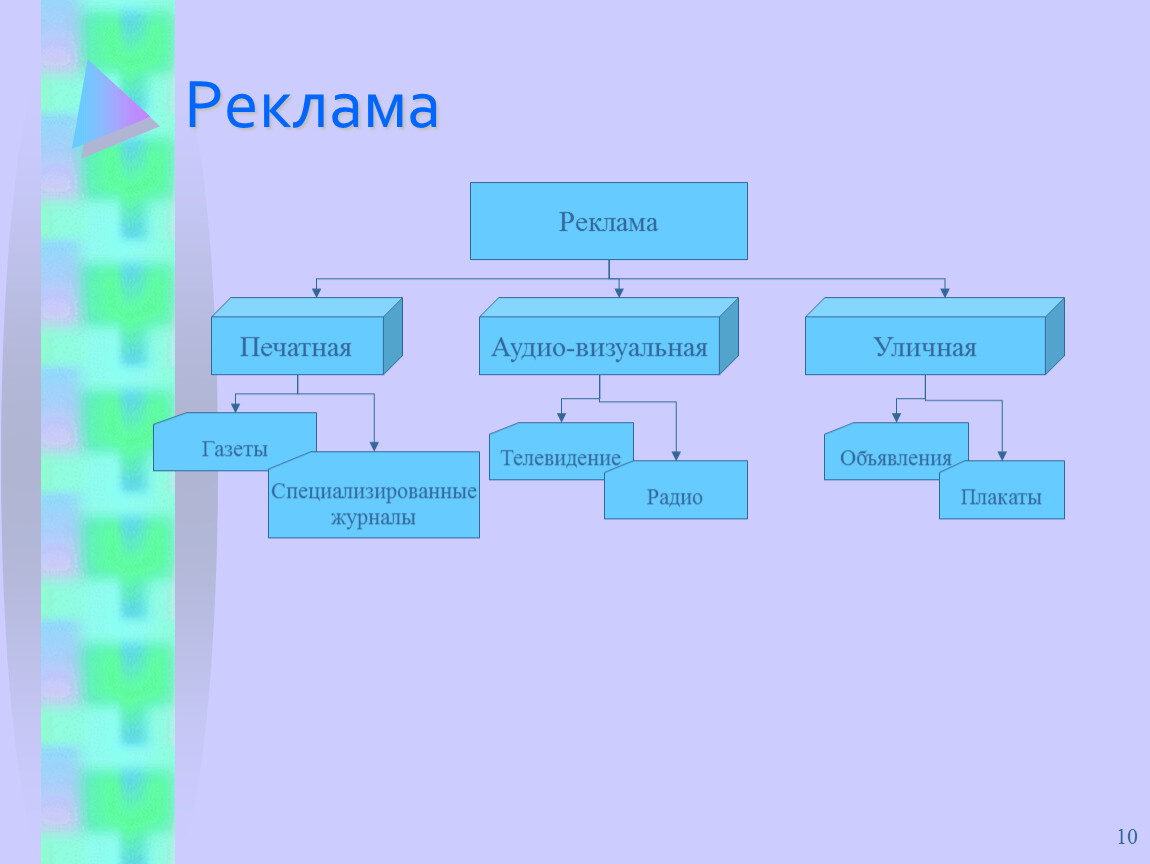 Реклама

Реклама

Печатная

Аудио-визуальная

Уличная

Газеты

Специализированные журналы

Телевидение

Радио

Объявления

Плакаты

10